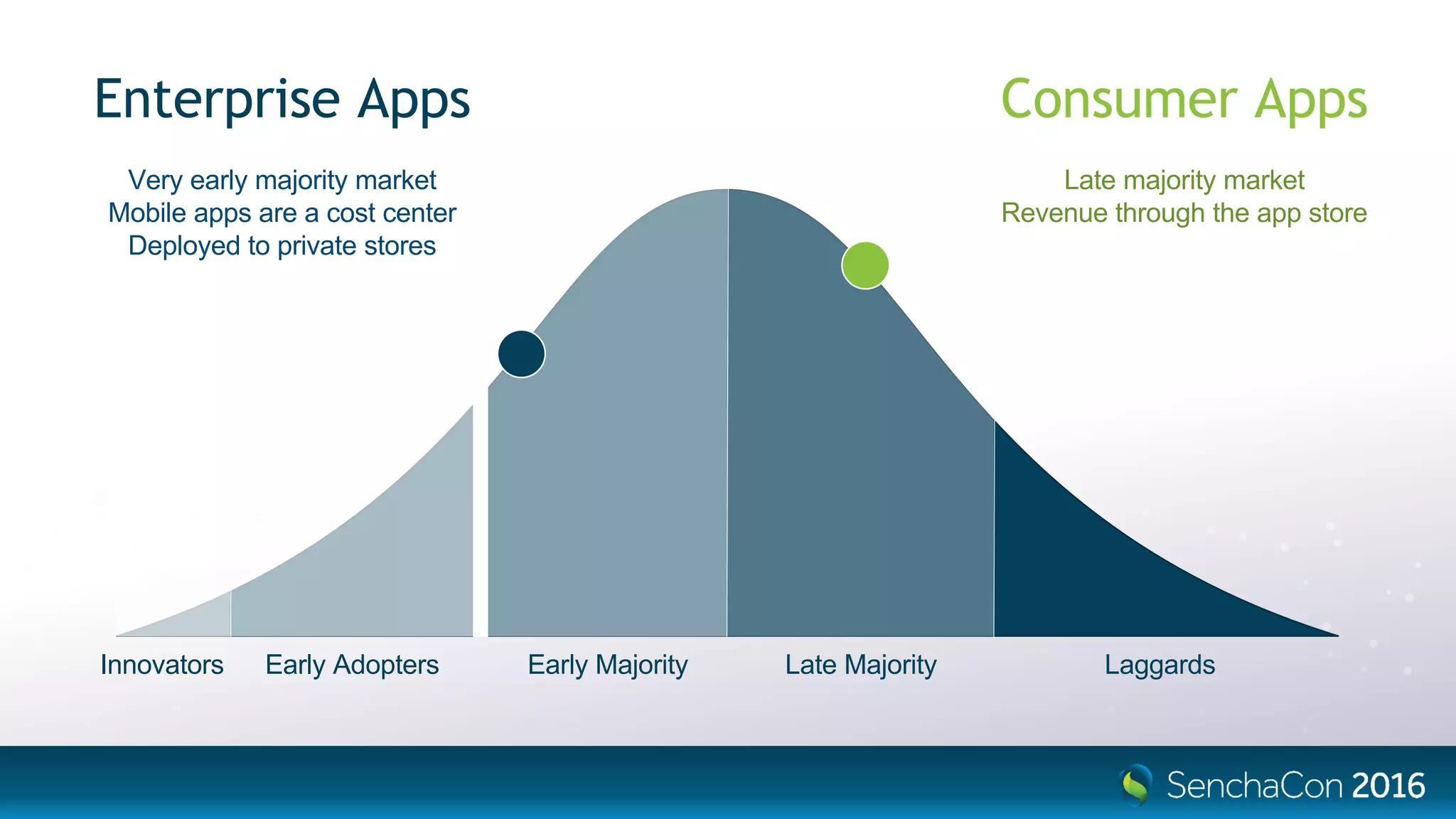 Enterprise Apps

Very early majority market
Mobile apps are a cost center
Deployed to private stores

Consumer Apps

Late majority market
Revenue through the app store

Innovators
Early Adopters
Early Majority
Late Majority
Laggards

SenchaCon 2016